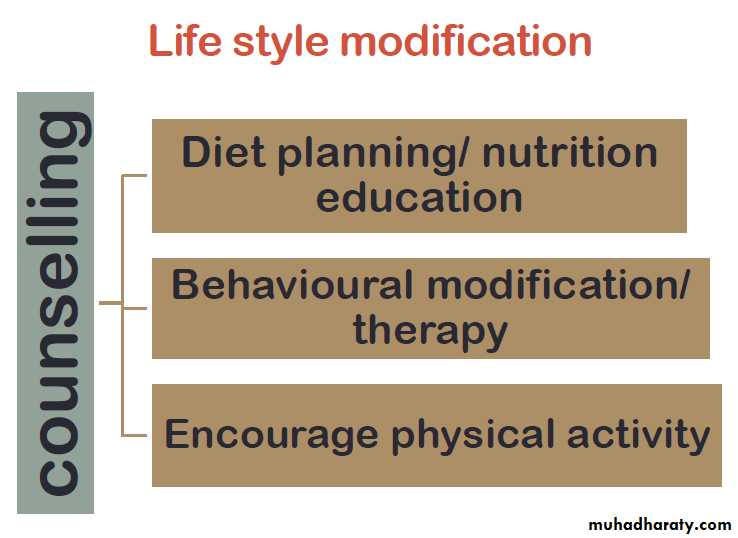 Life style modification

counselling

Diet planning/ nutrition education

Behavioural modification/ therapy

Encourage physical activity

muhadharaty.com